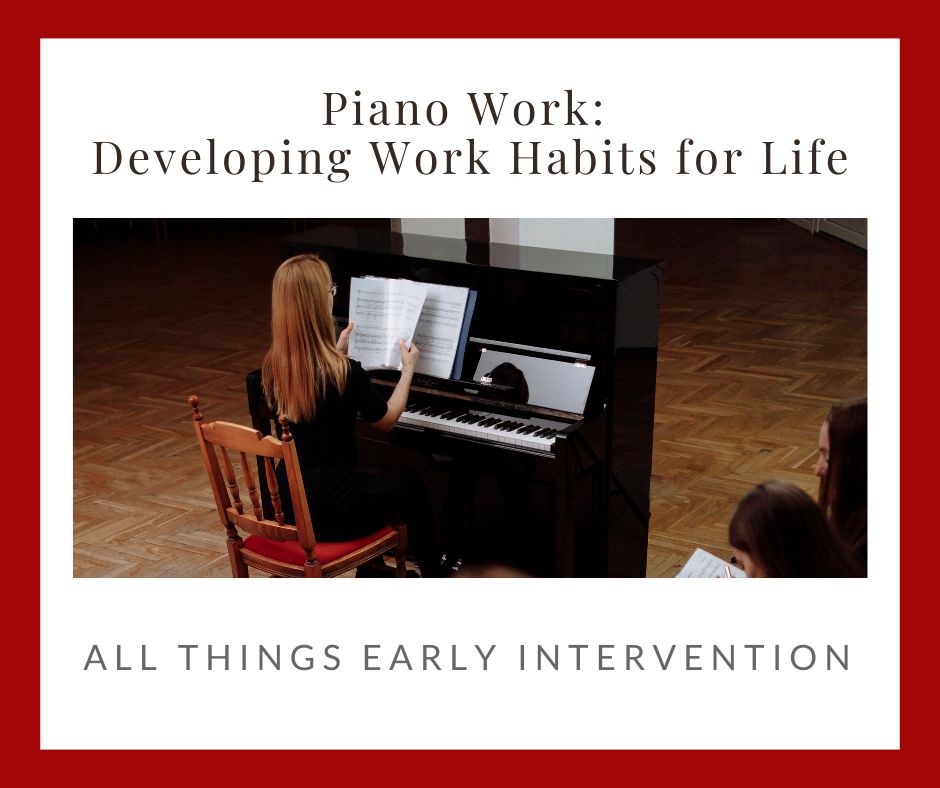 Piano Work:
Developing Work Habits for Life

ALL THINGS EARLY INTERVENTION